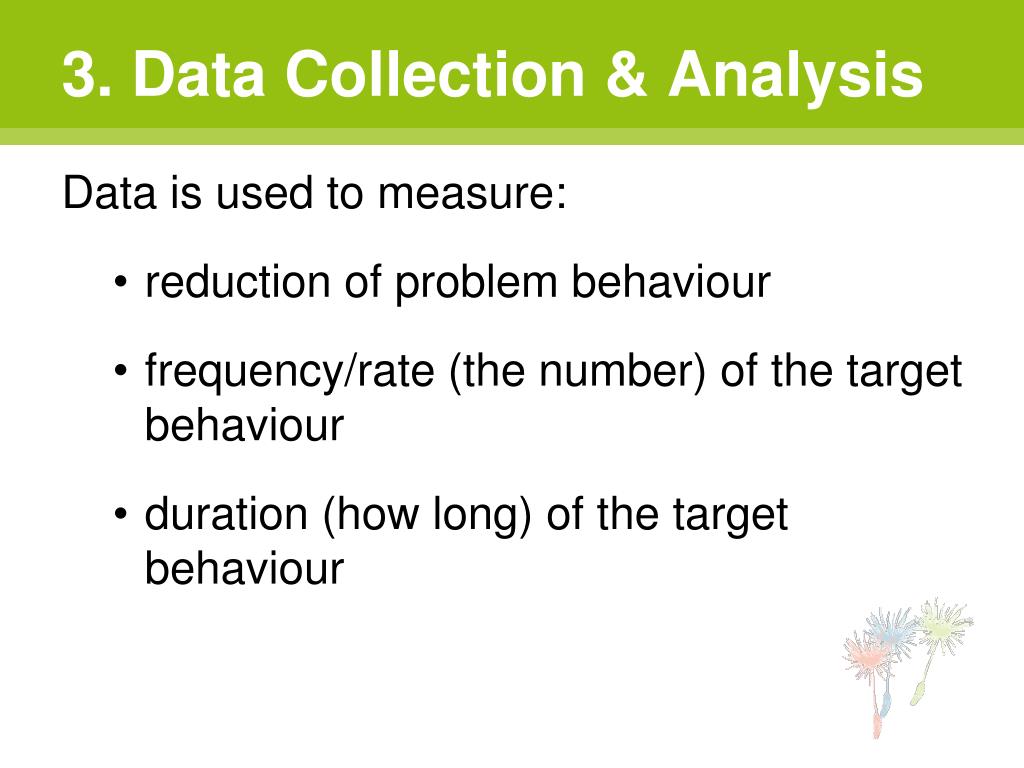 3. Data Collection & Analysis

Data is used to measure:

• reduction of problem behaviour

• frequency/rate (the number) of the target behaviour

• duration (how long) of the target behaviour